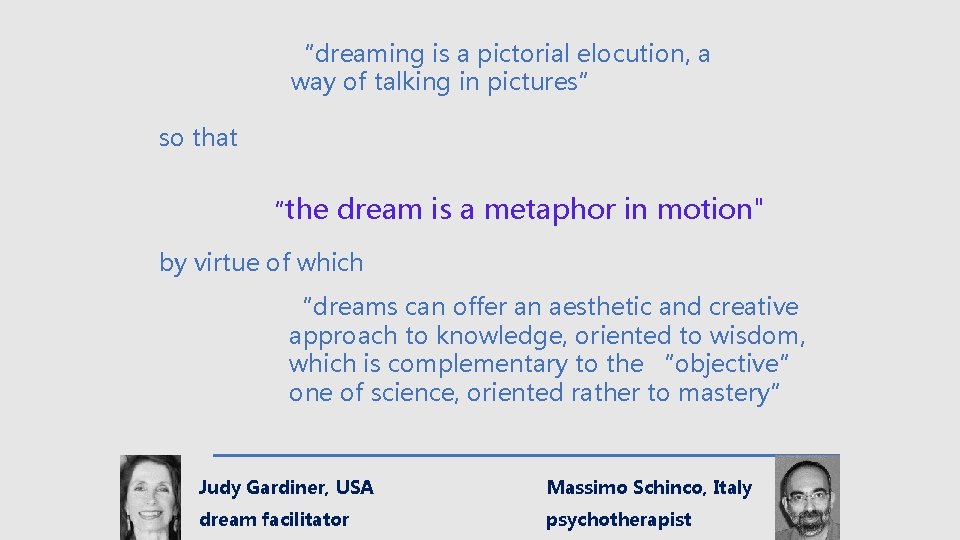 "dreaming is a pictorial elocution, a way of talking in pictures"

so that

"the dream is a metaphor in motion"

by virtue of which

"dreams can offer an aesthetic and creative approach to knowledge, oriented to wisdom, which is complementary to the "objective" one of science, oriented rather to mastery"

Judy Gardiner, USA
dream facilitator

Massimo Schinco, Italy
psychotherapist